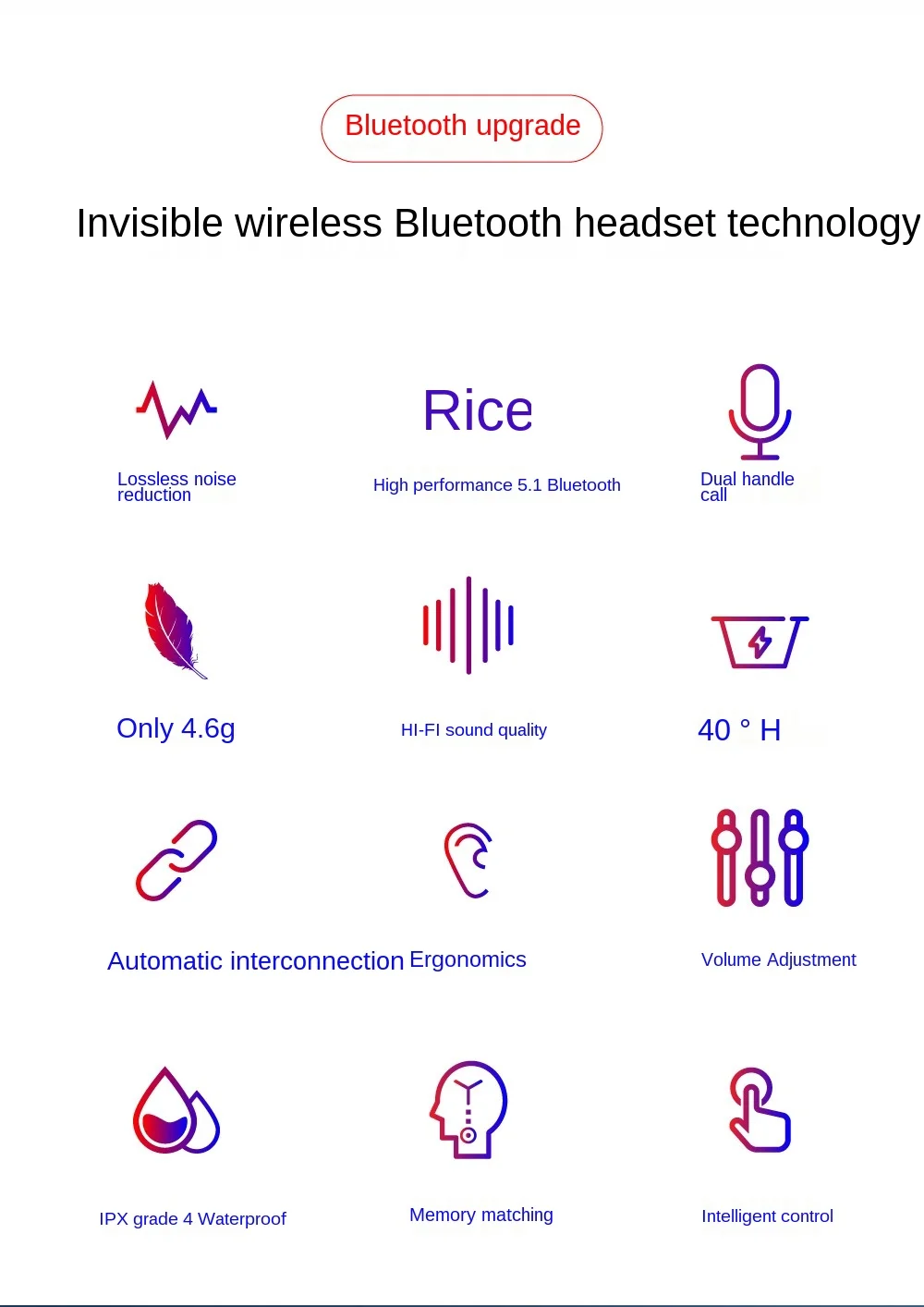 Bluetooth upgrade

Invisible wireless Bluetooth headset technology

Lossless noise reduction

Rice

High performance 5.1 Bluetooth

Dual handle call

Only 4.6g

HI-FI sound quality

40 ° H

Automatic interconnection

Ergonomics

Volume Adjustment

IPX grade 4 Waterproof

Memory matching

Intelligent control